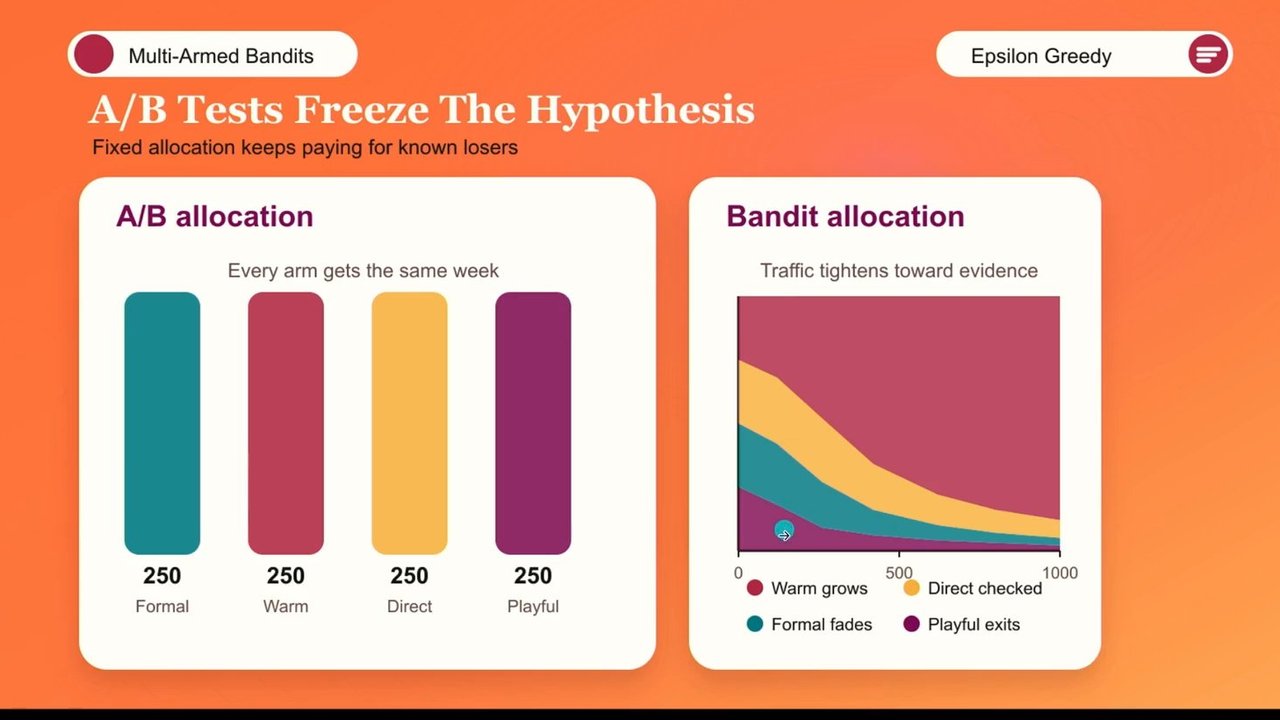 Multi-Armed Bandits

Epsilon Greedy

A/B Tests Freeze The Hypothesis

Fixed allocation keeps paying for known losers

A/B allocation

Every arm gets the same week

250
Formal

250
Warm

250
Direct

250
Playful

Bandit allocation

Traffic tightens toward evidence

0
500
1000

Warm grows
Direct checked
Formal fades
Playful exits